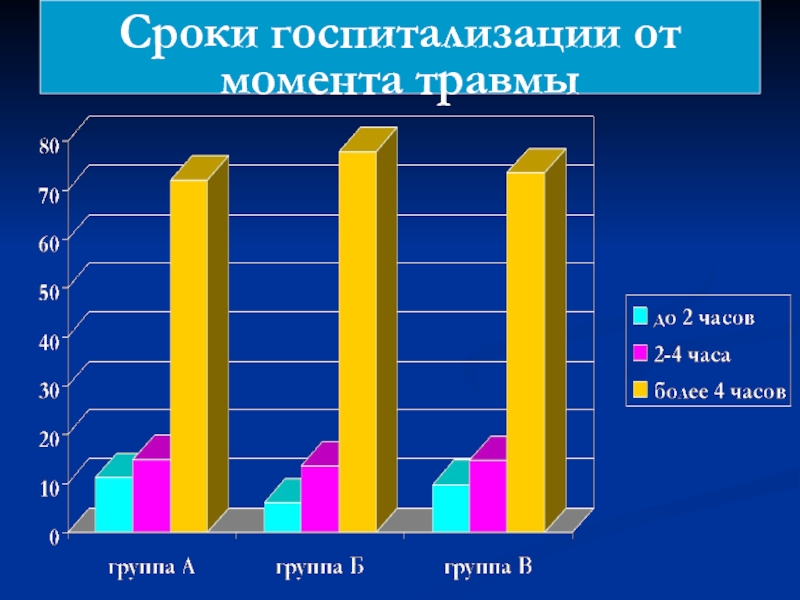 Сроки госпитализации от момента травмы

80
70
60
50
40
30
20
10
0

группа А
группа Б
группа В

до 2 часов
2-4 часа
более 4 часов